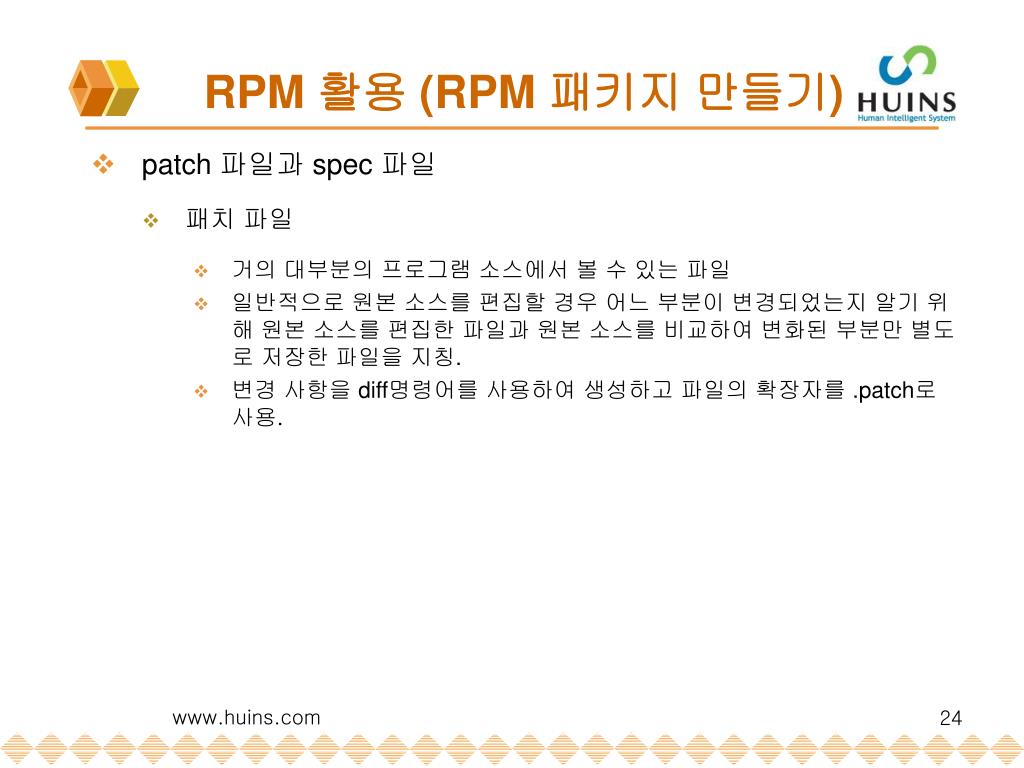 RPM 활용 (RPM 패키지 만들기)

HUINS
Human Intelligent System

❖ patch 파일과 spec 파일

❖ 패치 파일

❖ 거의 대부분의 프로그램 소스에서 볼 수 있는 파일

❖ 일반적으로 원본 소스를 편집할 경우 어느 부분이 변경되었는지 알기 위해 원본 소스를 편집한 파일과 원본 소스를 비교하여 변화된 부분만 별도로 저장한 파일을 지칭.

❖ 변경 사항을 diff명령어를 사용하여 생성하고 파일의 확장자를 .patch로 사용.

www.huins.com

24